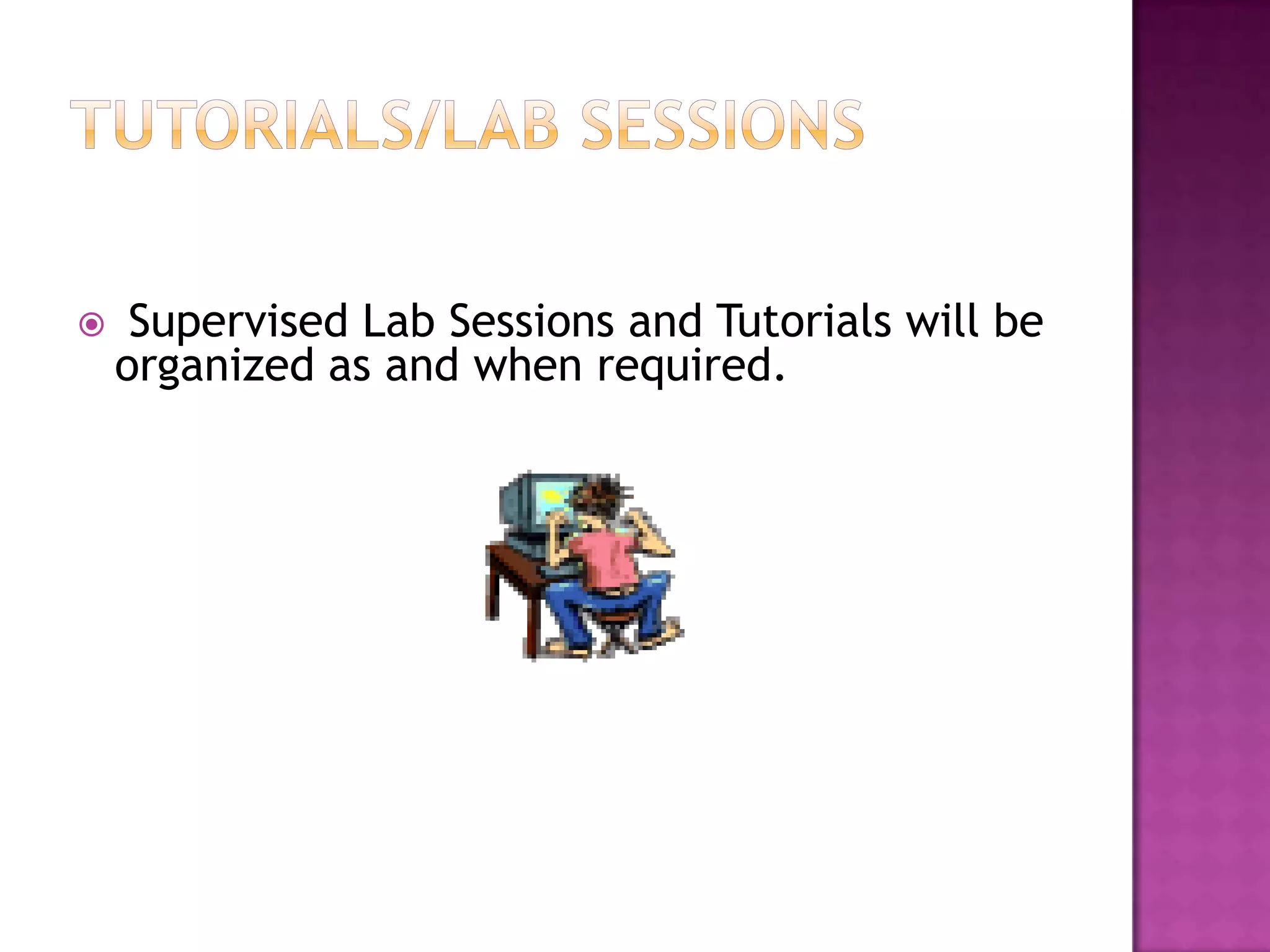 TUTORIALS/LAB SESSIONS

Supervised Lab Sessions and Tutorials will be organized as and when required.